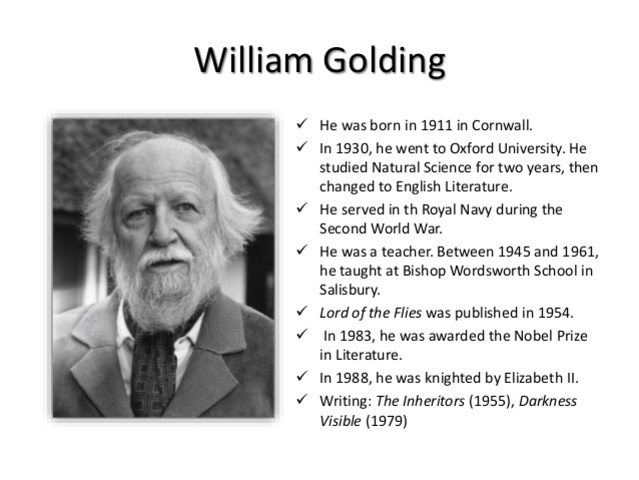 William Golding

✓ He was born in 1911 in Cornwall.
✓ In 1930, he went to Oxford University. He studied Natural Science for two years, then changed to English Literature.
✓ He served in th Royal Navy during the Second World War.
✓ He was a teacher. Between 1945 and 1961, he taught at Bishop Wordsworth School in Salisbury.
✓ Lord of the Flies was published in 1954.
✓ In 1983, he was awarded the Nobel Prize in Literature.
✓ In 1988, he was knighted by Elizabeth II.
✓ Writing: The Inheritors (1955), Darkness Visible (1979)